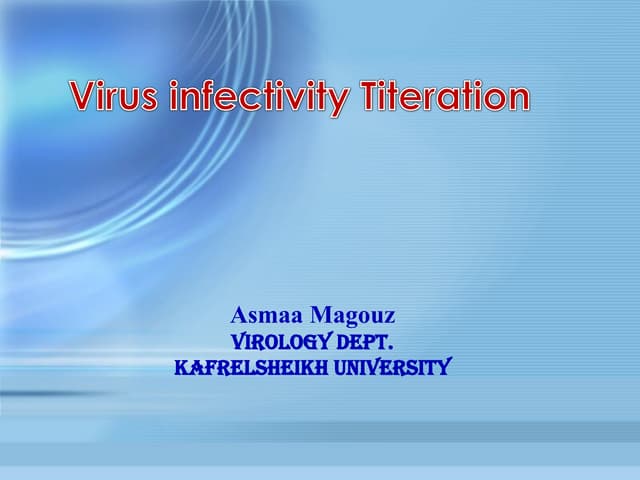 Virus infectivity Titeration

Asmaa Magouz
VIROLOGY DEPT.
KAFRELSHEIKH UNIVERSITY